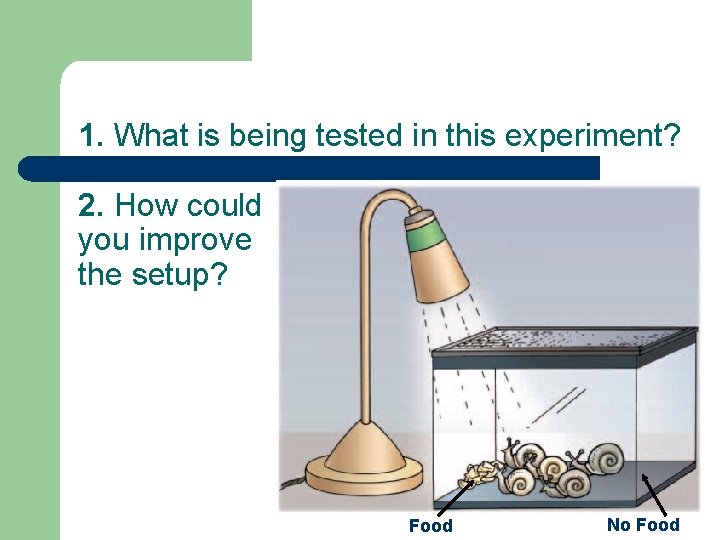 1. What is being tested in this experiment?

2. How could you improve the setup?

Food

No Food